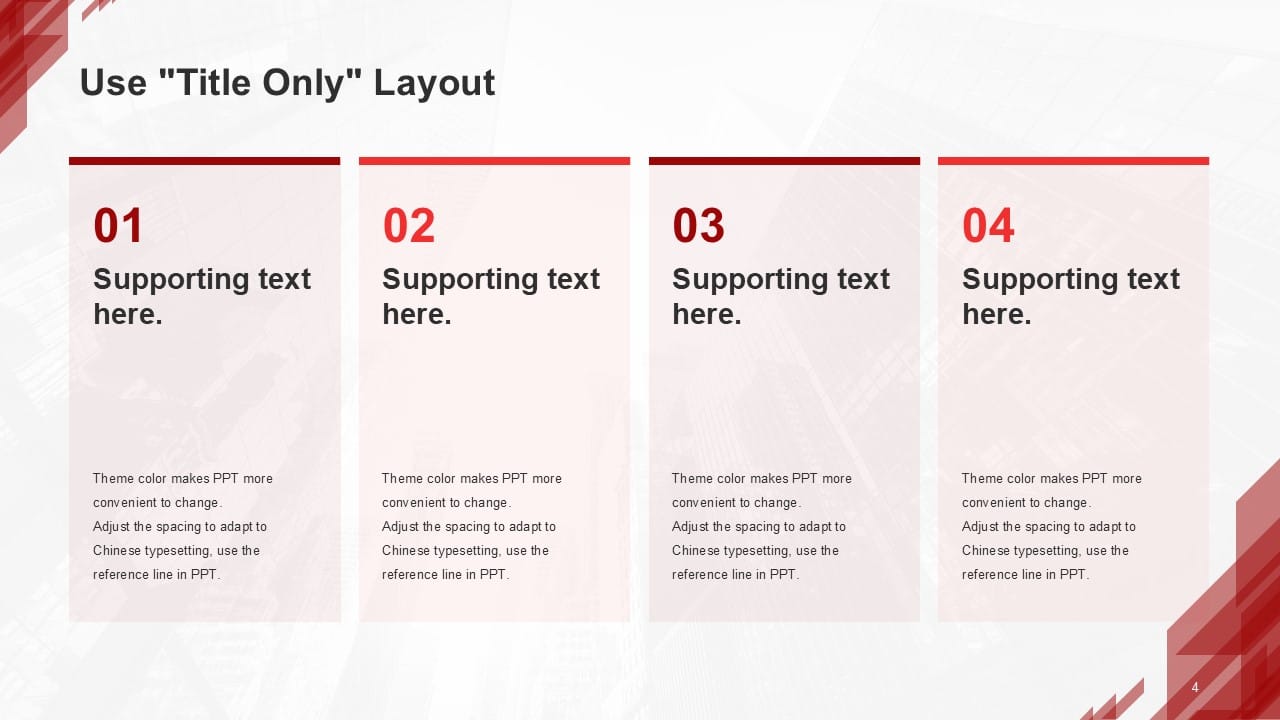 Use "Title Only" Layout

01
Supporting text here.

Theme color makes PPT more convenient to change.
Adjust the spacing to adapt to Chinese typesetting, use the reference line in PPT.

02
Supporting text here.

Theme color makes PPT more convenient to change.
Adjust the spacing to adapt to Chinese typesetting, use the reference line in PPT.

03
Supporting text here.

Theme color makes PPT more convenient to change.
Adjust the spacing to adapt to Chinese typesetting, use the reference line in PPT.

04
Supporting text here.

Theme color makes PPT more convenient to change.
Adjust the spacing to adapt to Chinese typesetting, use the reference line in PPT.

4